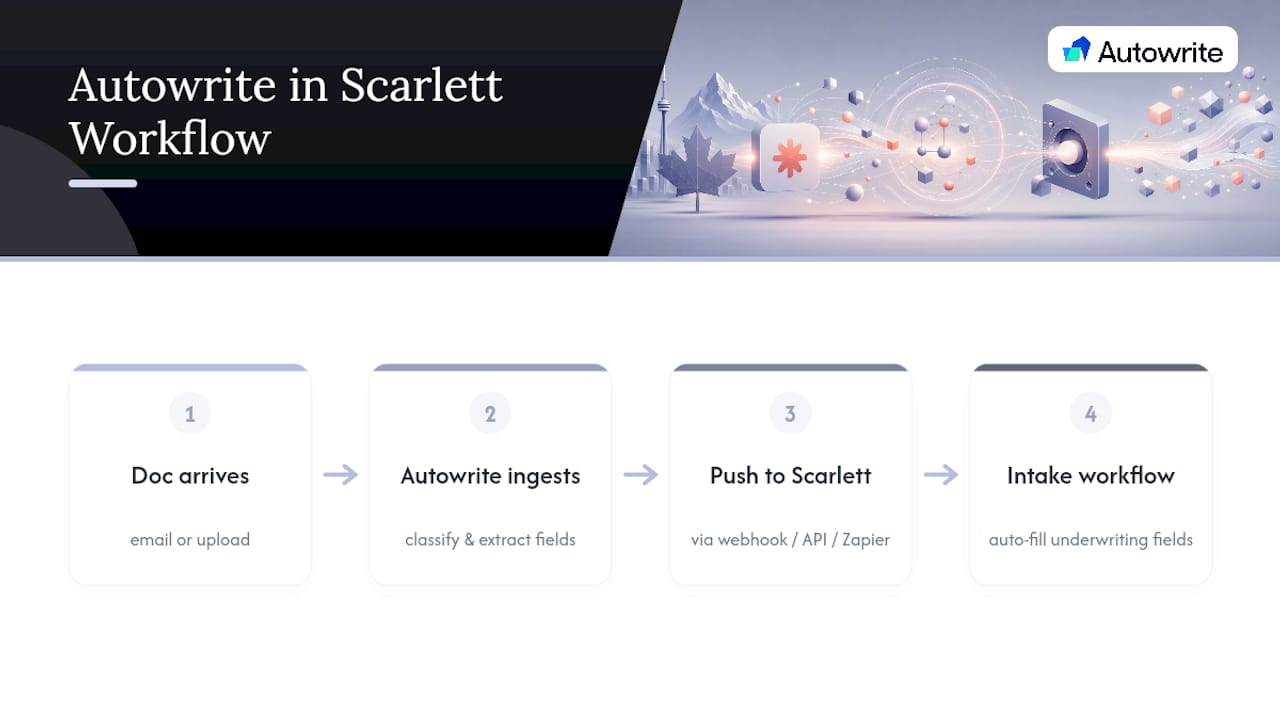 Autowrite in Scarlett Workflow

Autowrite

1

Doc arrives

email or upload

→

2

Autowrite ingests

classify & extract fields

→

3

Push to Scarlett

via webhook / API / Zapier

→

4

Intake workflow

auto-fill underwriting fields